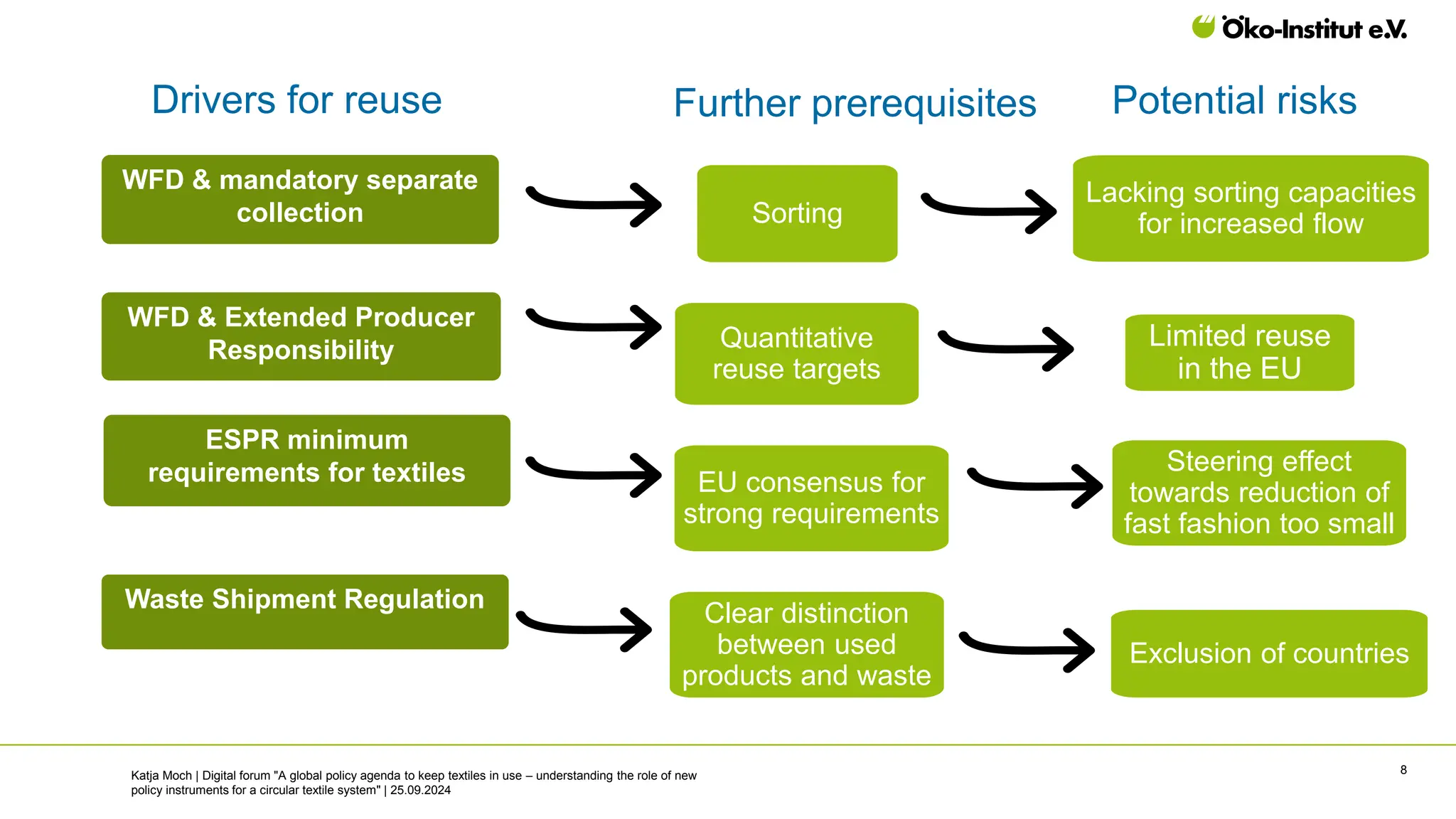 Öko-Institut e.V.

Drivers for reuse

Further prerequisites

Potential risks

WFD & mandatory separate collection

Sorting

Lacking sorting capacities for increased flow

WFD & Extended Producer Responsibility

Quantitative reuse targets

Limited reuse in the EU

ESPR minimum requirements for textiles

EU consensus for strong requirements

Steering effect towards reduction of fast fashion too small

Waste Shipment Regulation

Clear distinction between used products and waste

Exclusion of countries

Katja Moch | Digital forum "A global policy agenda to keep textiles in use – understanding the role of new policy instruments for a circular textile system" | 25.09.2024

8